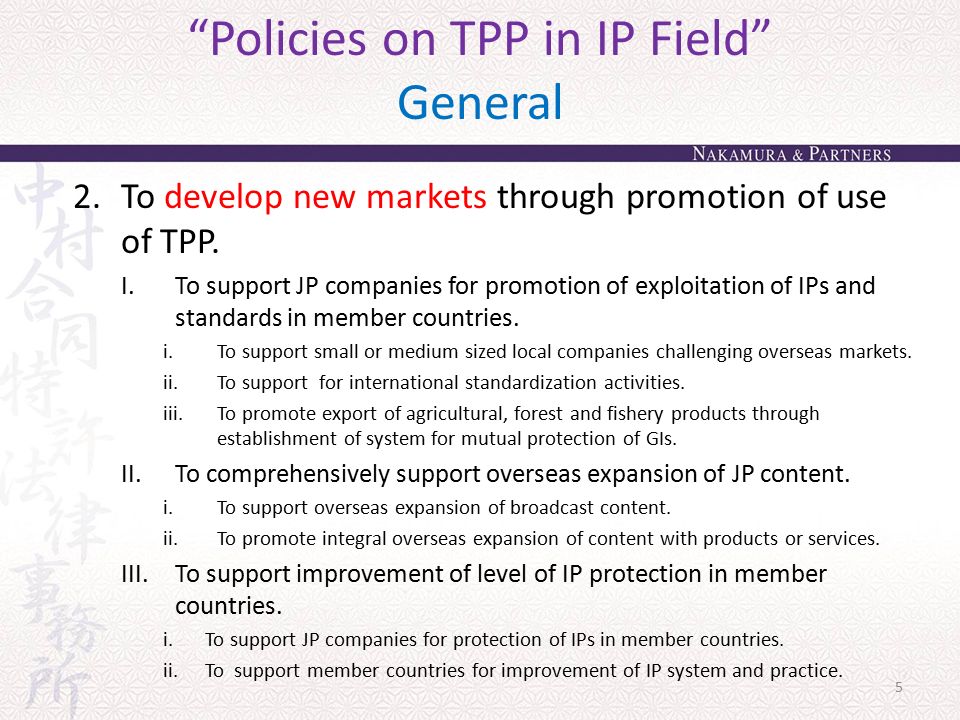 “Policies on TPP in IP Field”
General

NAKAMURA & PARTNERS

中村合同特許法律事務所

2. To develop new markets through promotion of use of TPP.

I. To support JP companies for promotion of exploitation of IPs and standards in member countries.

i. To support small or medium sized local companies challenging overseas markets.

ii. To support for international standardization activities.

iii. To promote export of agricultural, forest and fishery products through establishment of system for mutual protection of GIs.

II. To comprehensively support overseas expansion of JP content.

i. To support overseas expansion of broadcast content.

ii. To promote integral overseas expansion of content with products or services.

III. To support improvement of level of IP protection in member countries.

i. To support JP companies for protection of IPs in member countries.

ii. To support member countries for improvement of IP system and practice.

5